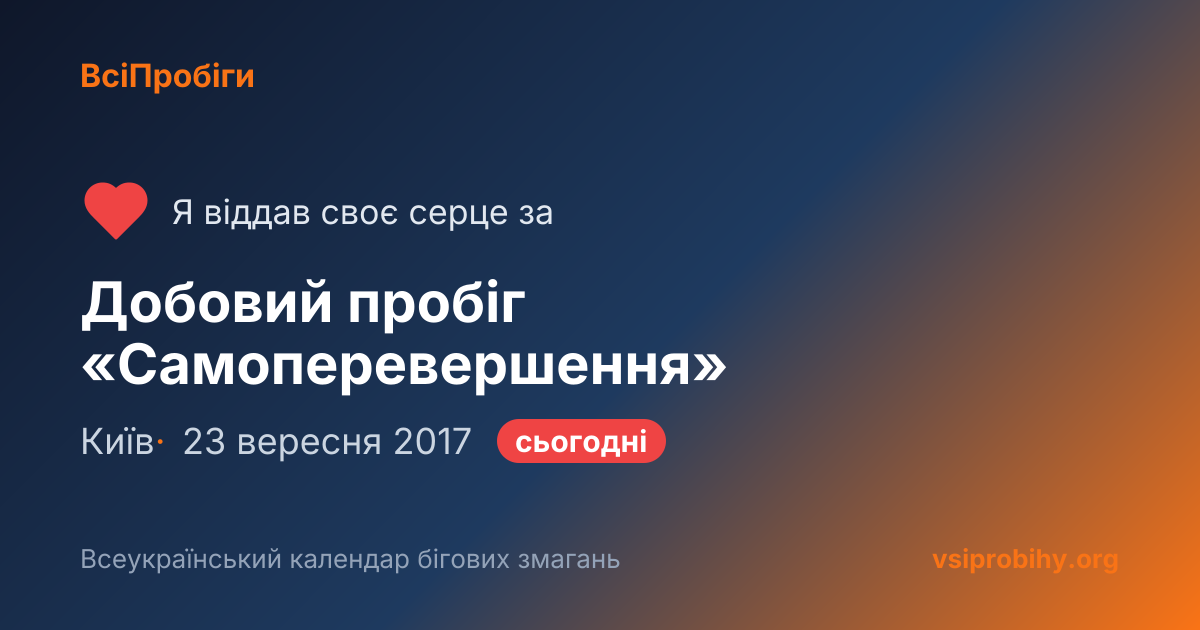 ВсіПробіги

Я віддав своє серце за

Добовий пробіг «Самоперевершення»

Київ· 23 вересня 2017 сьогодні

Всеукраїнський календар бігових змагань

vsiprobihy.org